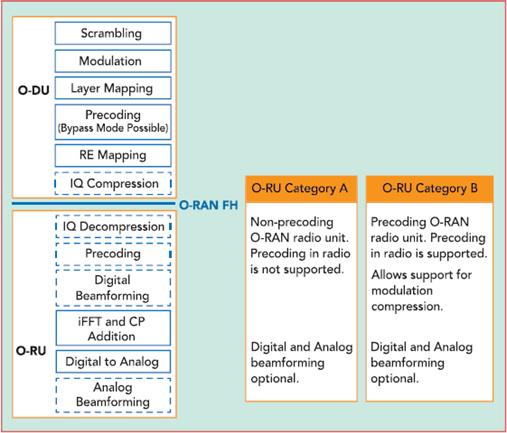 O-DU

Scrambling

Modulation

Layer Mapping

Precoding
(Bypass Mode Possible)

RE Mapping

IQ Compression

O-RAN FH

O-RU

IQ Decompression

Precoding

Digital Beamforming

iFFT and CP Addition

Digital to Analog

Analog Beamforming

O-RU Category A

Non-precoding O-RAN radio unit. Precoding in radio is not supported.

Digital and Analog beamforming optional.

O-RU Category B

Precoding O-RAN radio unit. Precoding in radio is supported.

Allows support for modulation compression.

Digital and Analog beamforming optional.